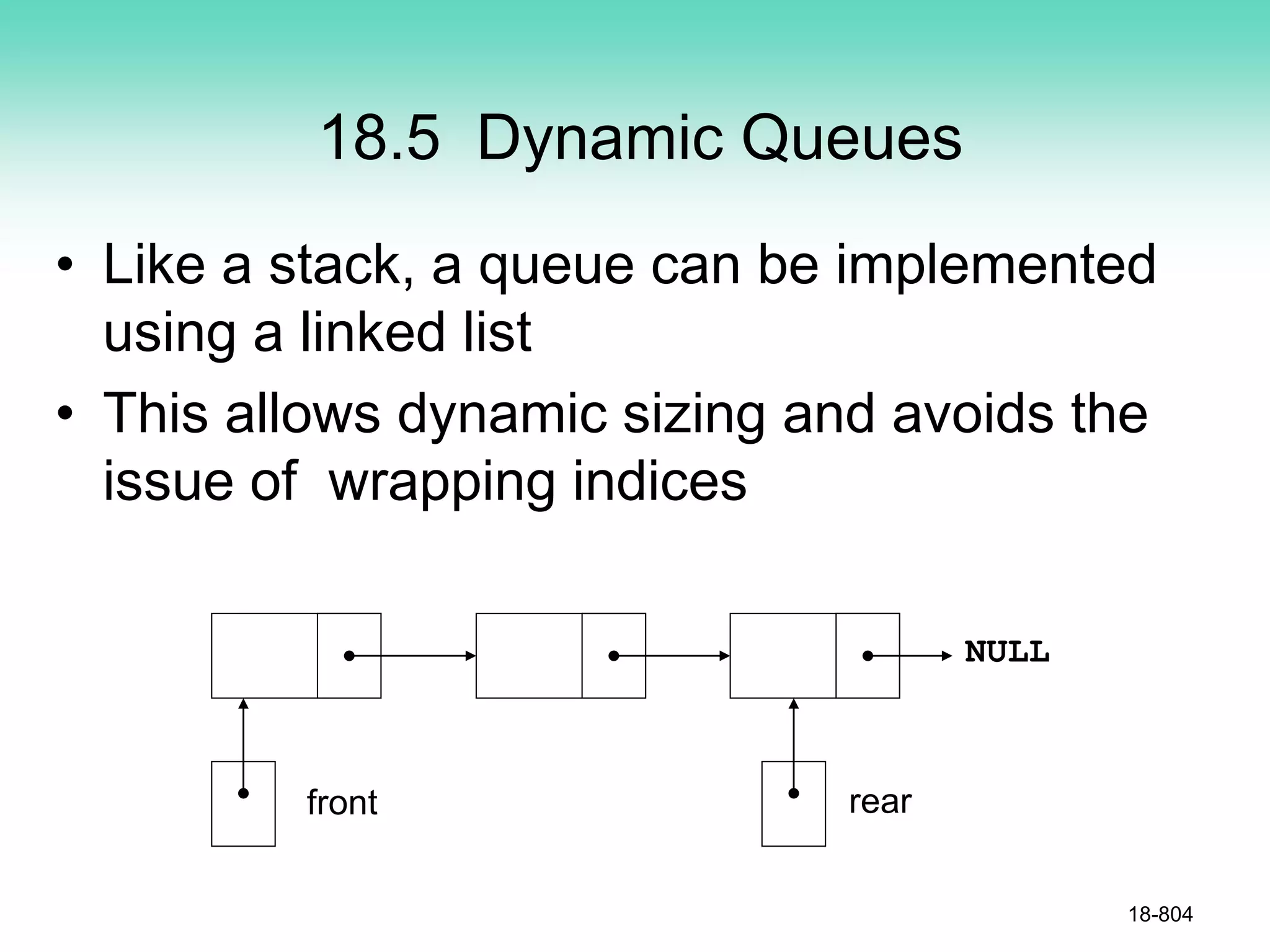 18.5 Dynamic Queues

• Like a stack, a queue can be implemented using a linked list

• This allows dynamic sizing and avoids the issue of wrapping indices

NULL

front

rear

18-804